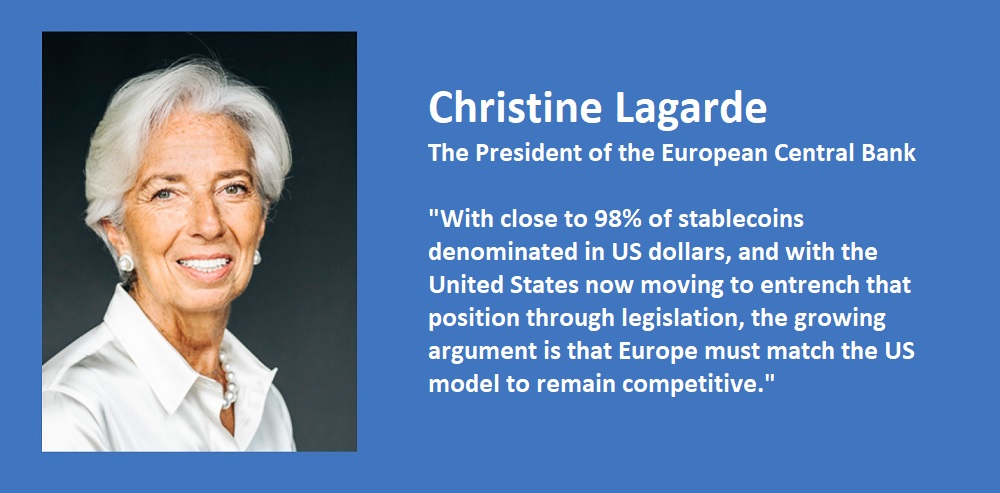 Christine Lagarde
The President of the European Central Bank

"With close to 98% of stablecoins denominated in US dollars, and with the United States now moving to entrench that position through legislation, the growing argument is that Europe must match the US model to remain competitive."